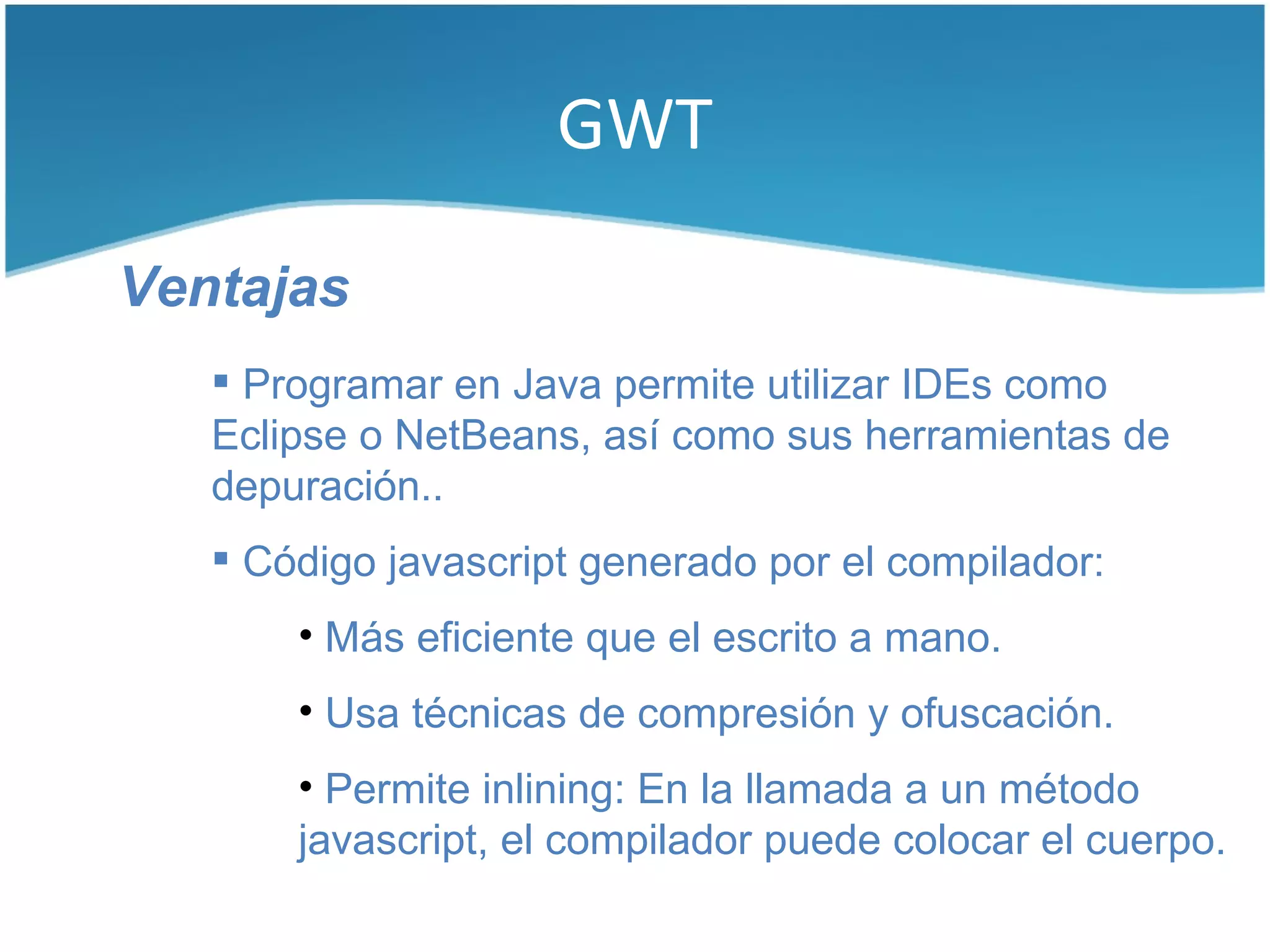 GWT

Ventajas

▪ Programar en Java permite utilizar IDEs como Eclipse o NetBeans, así como sus herramientas de depuración..

▪ Código javascript generado por el compilador:

• Más eficiente que el escrito a mano.

• Usa técnicas de compresión y ofuscación.

• Permite inlining: En la llamada a un método javascript, el compilador puede colocar el cuerpo.